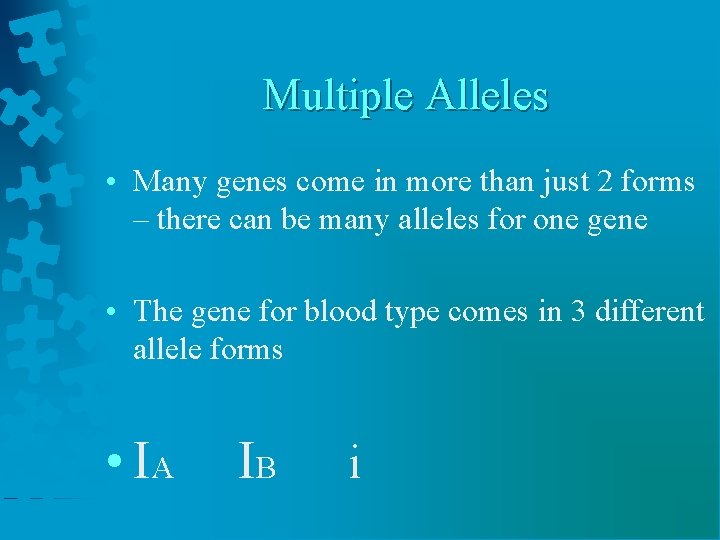 Multiple Alleles

• Many genes come in more than just 2 forms – there can be many alleles for one gene

• The gene for blood type comes in 3 different allele forms

• $I_A$ $I_B$ i